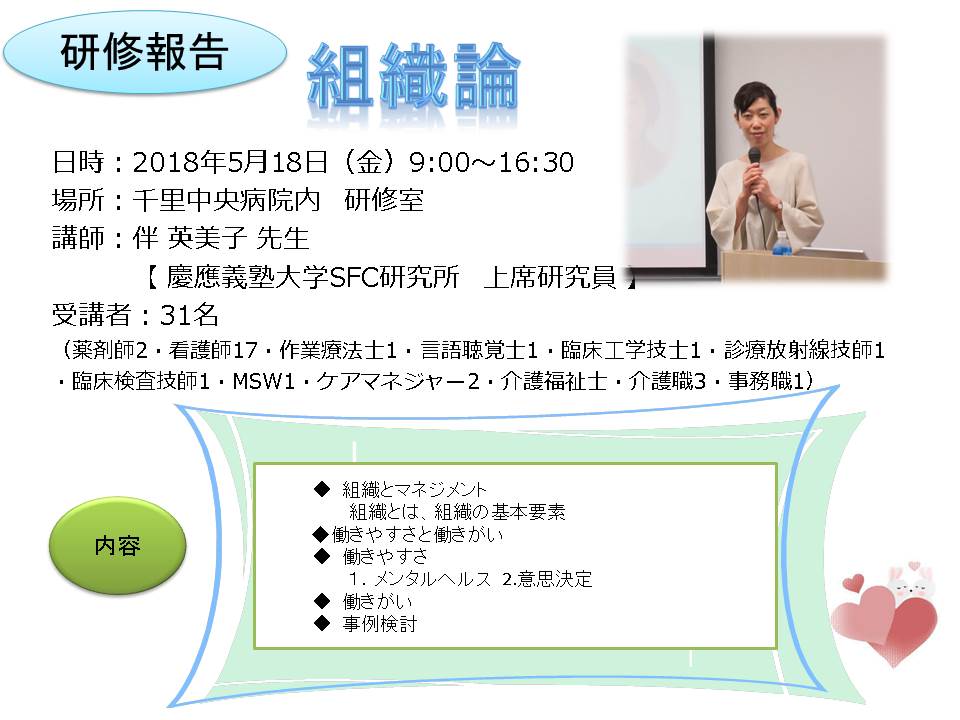 研修報告

組織論

日時：2018年5月18日（金）9:00～16:30
場所：千里中央病院内　研修室
講師：伴 英美子 先生
【 慶應義塾大学SFC研究所　上席研究員 】
受講者：31名
（薬剤師2・看護師17・作業療法士1・言語聴覚士1・臨床工学技士1・診療放射線技師1・臨床検査技師1・MSW1・ケアマネジャー2・介護福祉士・介護職3・事務職1）

内容

◆ 組織とマネジメント
組織とは、組織の基本要素
◆働きやすさと働きがい
◆ 働きやすさ
1．メンタルヘルス　2.意思決定
◆ 働きがい
◆ 事例検討